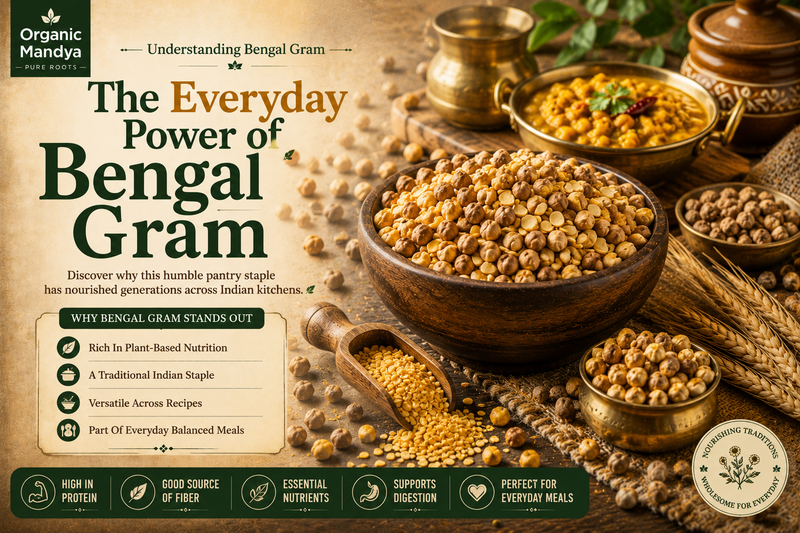 Organic Mandya
PURE ROOTS

Understanding Bengal Gram

The Everyday Power of Bengal Gram

Discover why this humble pantry staple has nourished generations across Indian kitchens.

WHY BENGAL GRAM STANDS OUT

Rich In Plant-Based Nutrition

A Traditional Indian Staple

Versatile Across Recipes

Part Of Everyday Balanced Meals

HIGH IN PROTEIN

GOOD SOURCE OF FIBER

ESSENTIAL NUTRIENTS

SUPPORTS DIGESTION

PERFECT FOR EVERYDAY MEALS

NOURISHING TRADITIONS
WHOLESOME FOR EVERYDAY